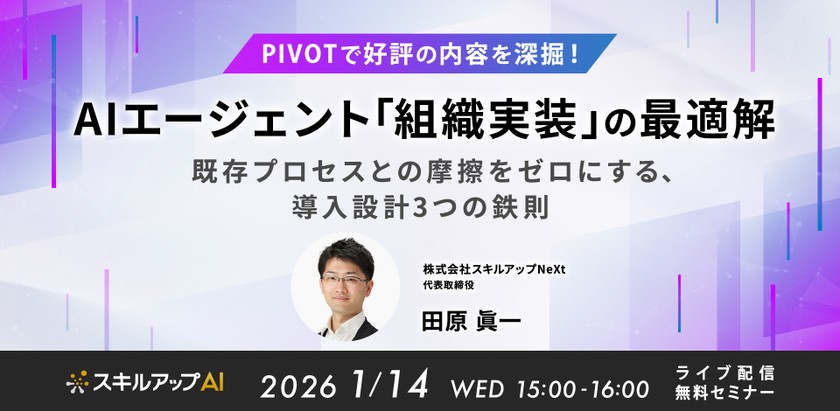 PIVOTで好評の内容を深掘！

AIエージェント「組織実装」の最適解

既存プロセスとの摩擦をゼロにする、
導入設計3つの鉄則

株式会社スキルアップNeXt
代表取締役

田原 眞一

スキルアップAI

2026 1/14 WED 15:00-16:00

ライブ配信
無料セミナー